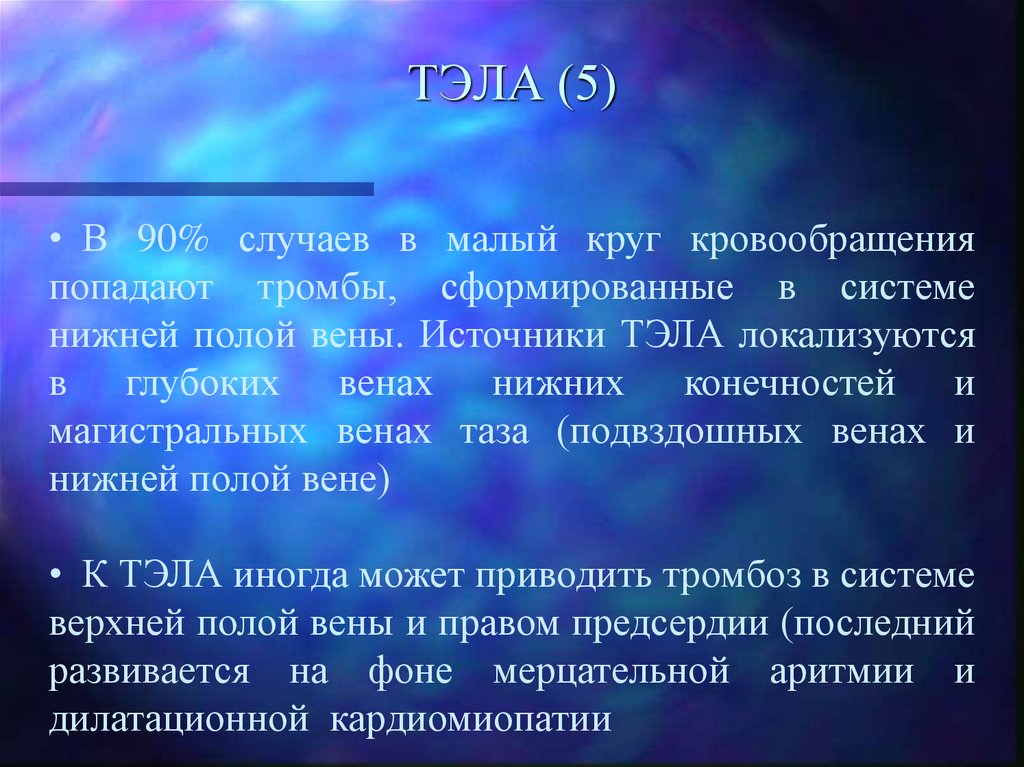 ТЭЛА (5)

• В 90% случаев в малый круг кровообращения попадают тромбы, сформированные в системе нижней полой вены. Источники ТЭЛА локализуются в глубоких венах нижних конечностей и магистральных венах таза (подвздошных венах и нижней полой вене)

• К ТЭЛА иногда может приводить тромбоз в системе верхней полой вены и правом предсердии (последний развивается на фоне мерцательной аритмии и дилатационной кардиомиопатии